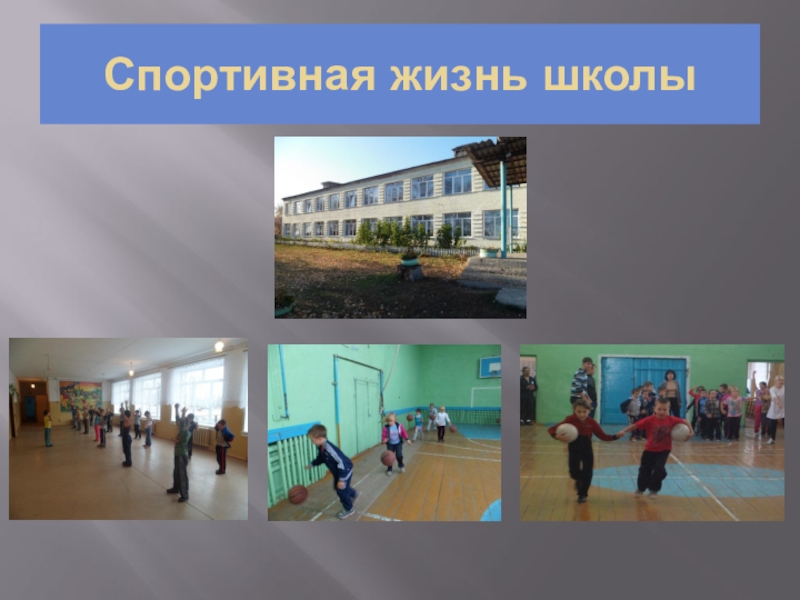 Спортивная жизнь школы